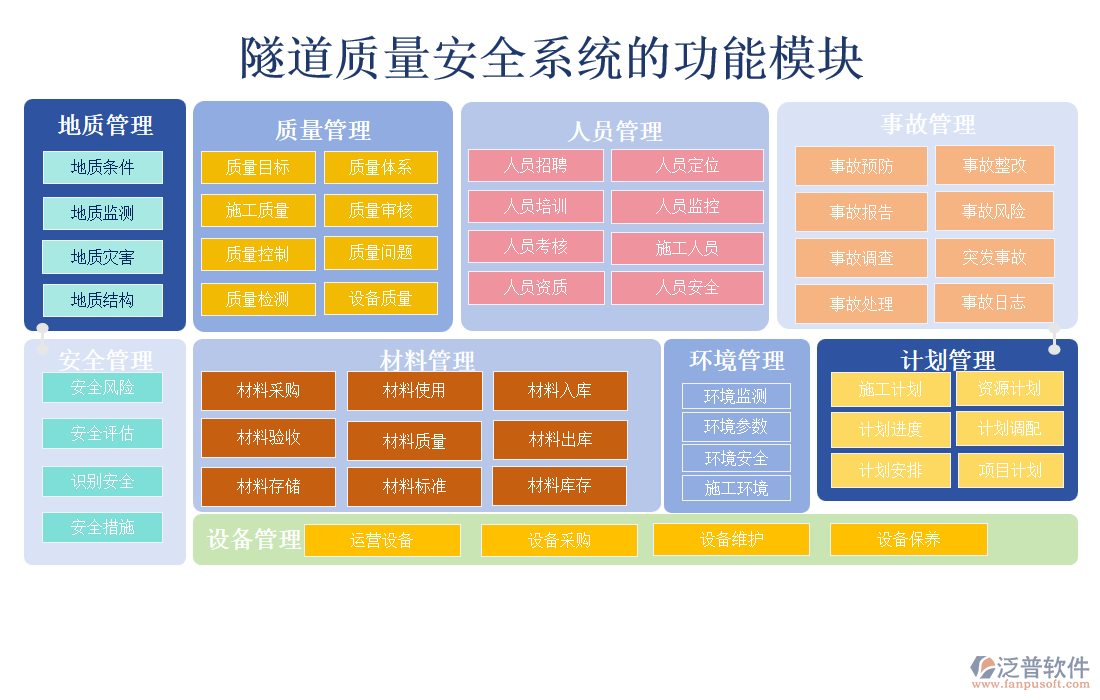 隧道质量安全系统的功能模块

地质管理
地质条件
地质监测
地质灾害
地质结构

质量管理
质量目标
质量体系
施工质量
质量审核
质量控制
质量问题
质量检测
设备质量

人员管理
人员招聘
人员定位
人员培训
人员监控
人员考核
施工人员
人员资质
人员安全

事故管理
事故预防
事故整改
事故报告
事故风险
事故调查
突发事故
事故处理
事故日志

安全管理
安全风险
安全评估
识别安全
安全措施

材料管理
材料采购
材料使用
材料入库
材料验收
材料质量
材料出库
材料存储
材料标准
材料库存

环境管理
环境监测
环境参数
环境安全
施工环境

计划管理
施工计划
资源计划
计划进度
计划调配
计划安排
项目计划

设备管理
运营设备
设备采购
设备维护
设备保养

泛普软件
www.fanpusoft.com